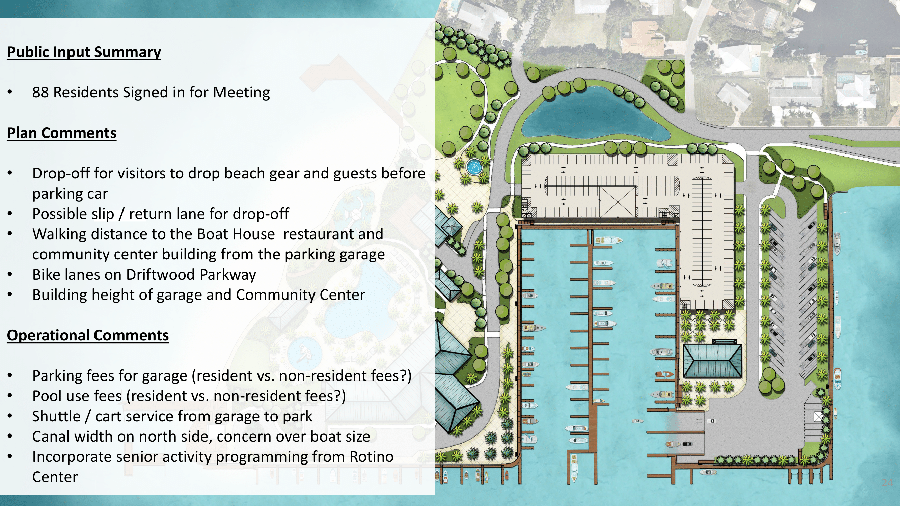 Public Input Summary

• 88 Residents Signed in for Meeting

Plan Comments

• Drop-off for visitors to drop beach gear and guests before parking car
• Possible slip / return lane for drop-off
• Walking distance to the Boat House restaurant and community center building from the parking garage
• Bike lanes on Driftwood Parkway
• Building height of garage and Community Center

Operational Comments

• Parking fees for garage (resident vs. non-resident fees?)
• Pool use fees (resident vs. non-resident fees?)
• Shuttle / cart service from garage to park
• Canal width on north side, concern over boat size
• Incorporate senior activity programming from Rotino Center